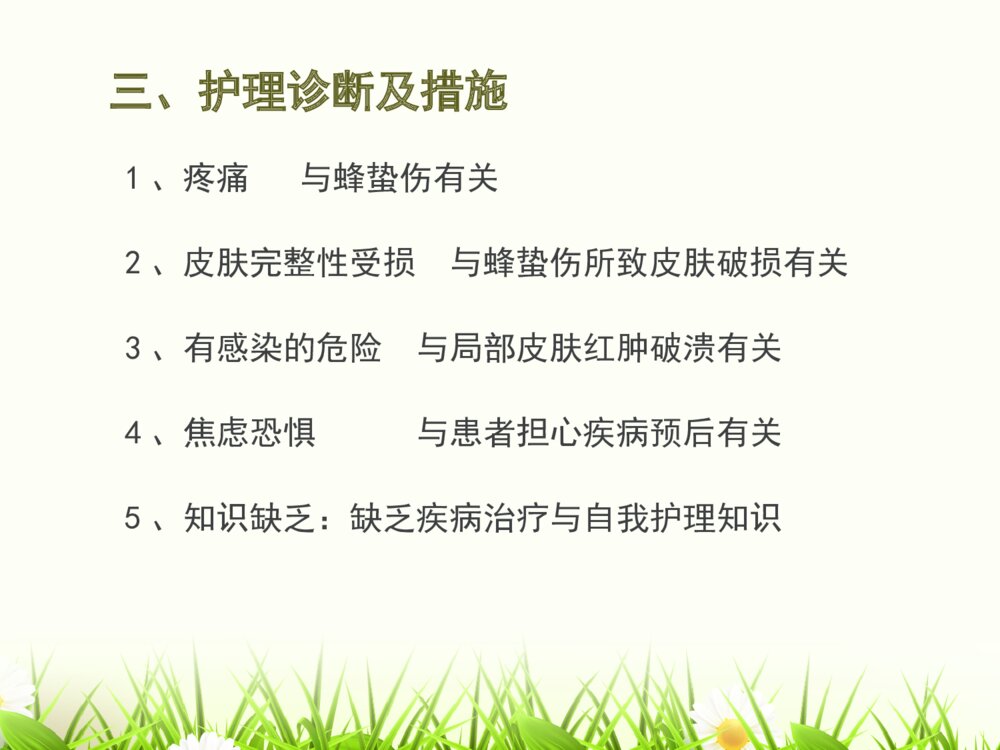 三、护理诊断及措施

1、疼痛　与蜂蛰伤有关

2、皮肤完整性受损　与蜂蛰伤所致皮肤破损有关

3、有感染的危险　与局部皮肤红肿破溃有关

4、焦虑恐惧　与患者担心疾病预后有关

5、知识缺乏：缺乏疾病治疗与自我护理知识